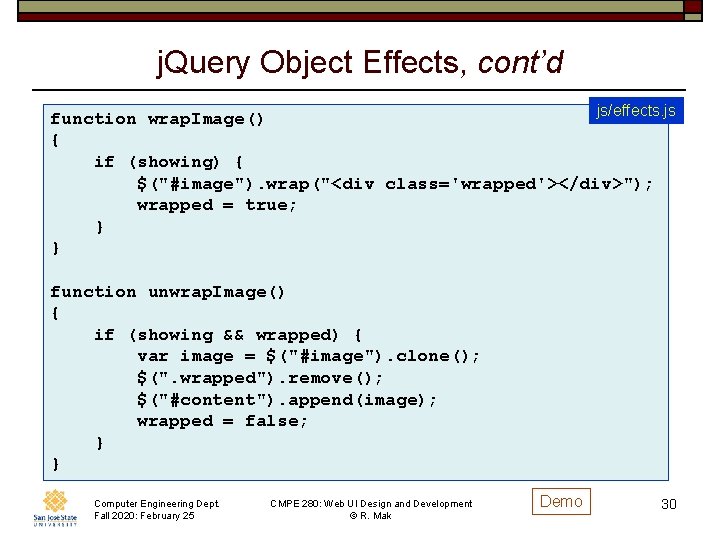 jQuery Object Effects, cont'd

js/effects.js

function wrapImage()
{
    if (showing) {
        $("#image").wrap("<div class='wrapped'></div>");
        wrapped = true;
    }
}

function unwrapImage()
{
    if (showing && wrapped) {
        var image = $("#image").clone();
        $(".wrapped").remove();
        $("#content").append(image);
        wrapped = false;
    }
}

San José State UNIVERSITY

Computer Engineering Dept.
Fall 2020: February 25

CMPE 280: Web UI Design and Development
© R. Mak

Demo

30